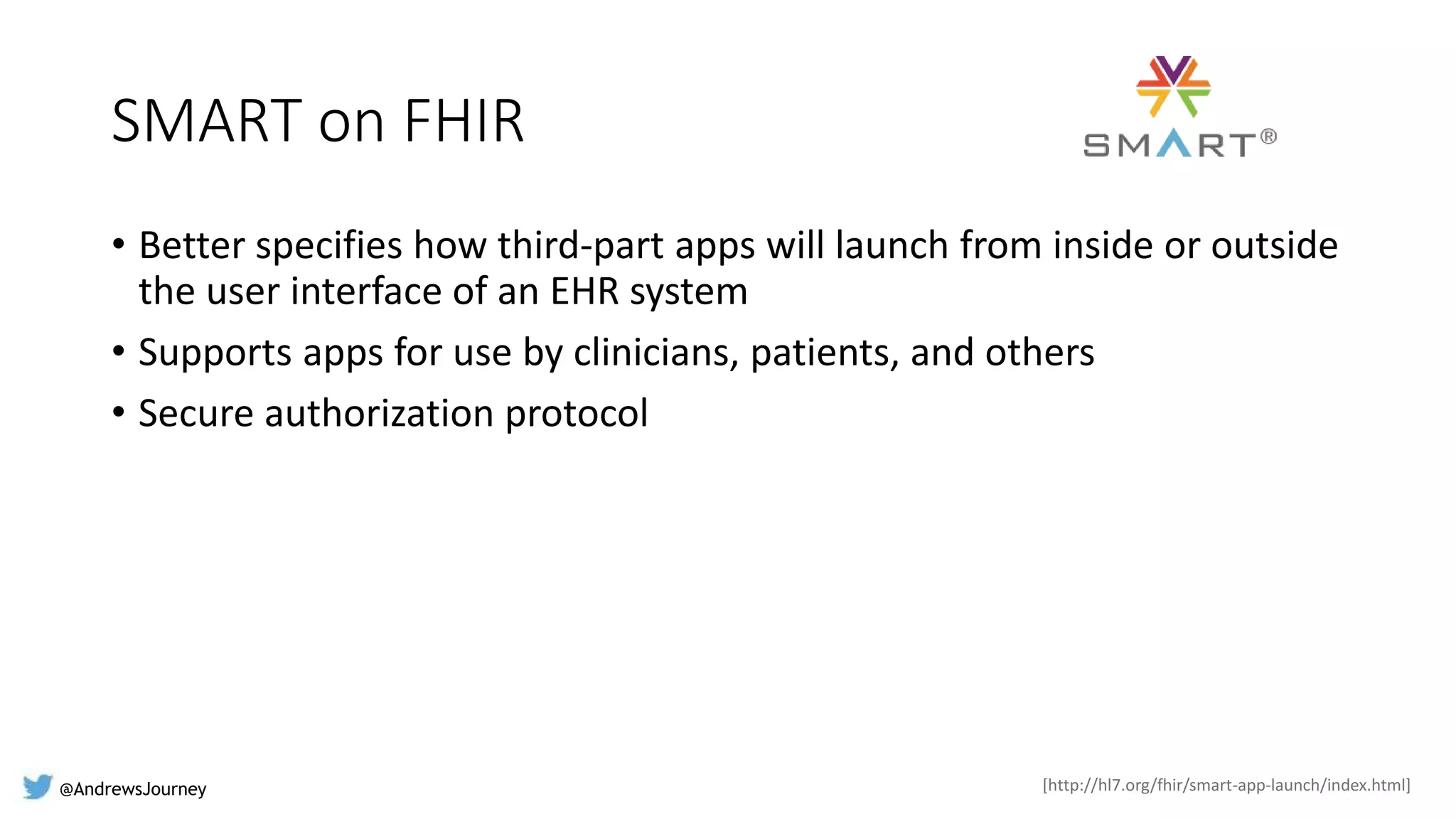 SMART on FHIR

SMART®

• Better specifies how third-part apps will launch from inside or outside the user interface of an EHR system
• Supports apps for use by clinicians, patients, and others
• Secure authorization protocol

@AndrewsJourney

[http://hl7.org/fhir/smart-app-launch/index.html]